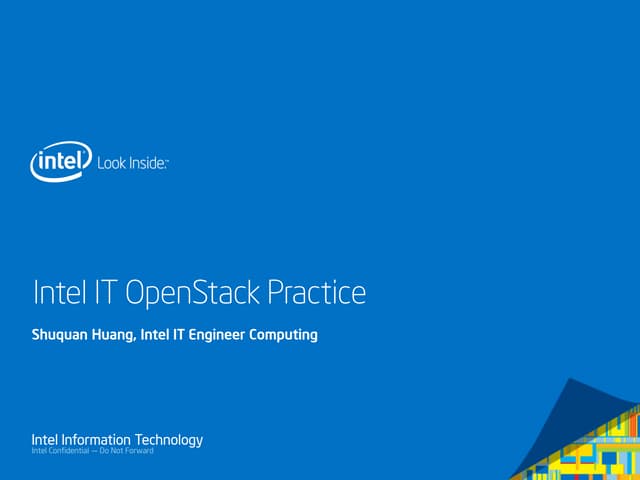 intel Look Inside.™

Intel IT OpenStack Practice

Shuquan Huang, Intel IT Engineer Computing

Intel Information Technology
Intel Confidential — Do Not Forward